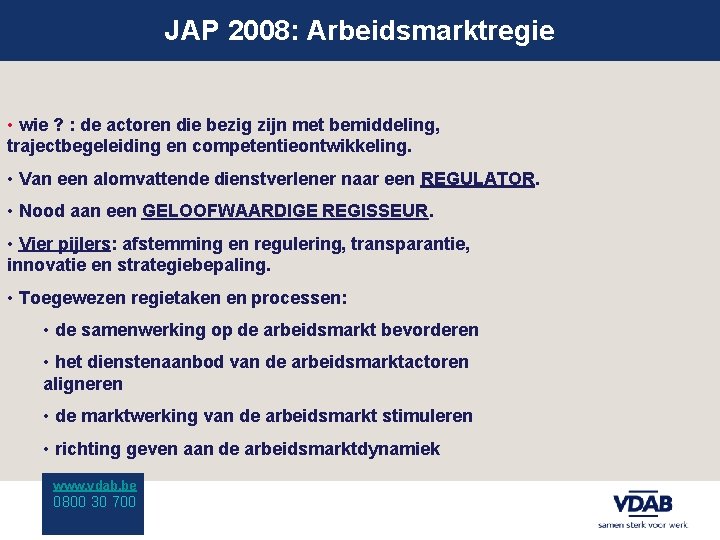 JAP 2008: Arbeidsmarktregie

• wie ? : de actoren die bezig zijn met bemiddeling, trajectbegeleiding en competentieontwikkeling.

• Van een alomvattende dienstverlener naar een REGULATOR.

• Nood aan een GELOOFWAARDIGE REGISSEUR.

• Vier pijlers: afstemming en regulering, transparantie, innovatie en strategiebepaling.

• Toegewezen regietaken en processen:

• de samenwerking op de arbeidsmarkt bevorderen

• het dienstenaanbod van de arbeidsmarktactoren aligneren

• de marktwerking van de arbeidsmarkt stimuleren

• richting geven aan de arbeidsmarktdynamiek

www.vdab.be
0800 30 700

VDAB
samen sterk voor werk